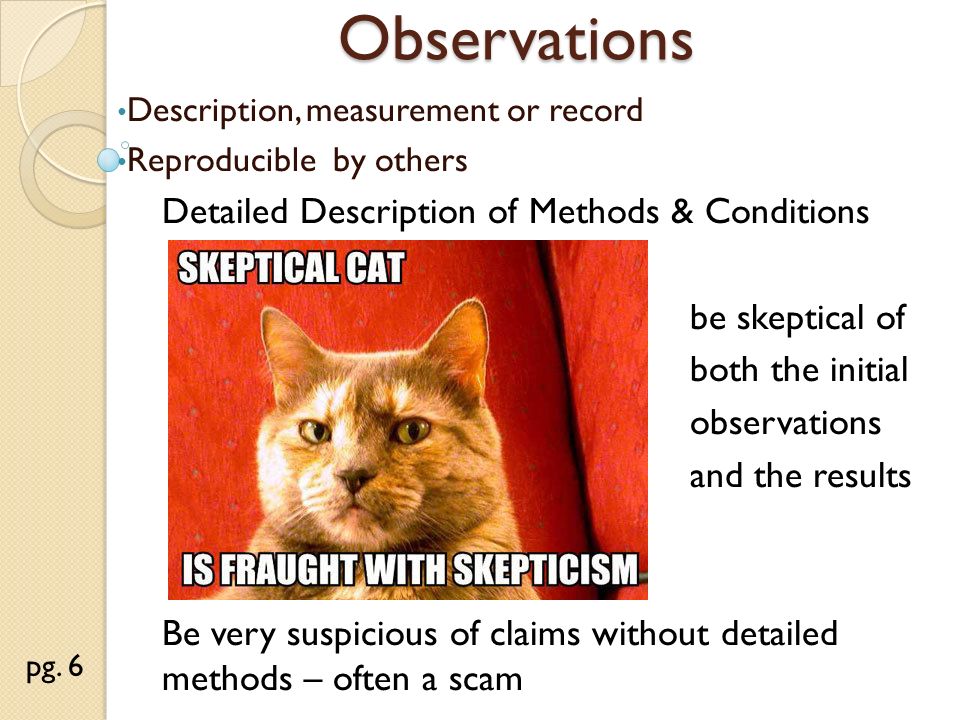 Observations

•Description, measurement or record
•Reproducible by others
Detailed Description of Methods & Conditions

SKEPTICAL CAT
IS FRAUGHT WITH SKEPTICISM

be skeptical of both the initial observations and the results

Be very suspicious of claims without detailed methods – often a scam

pg. 6